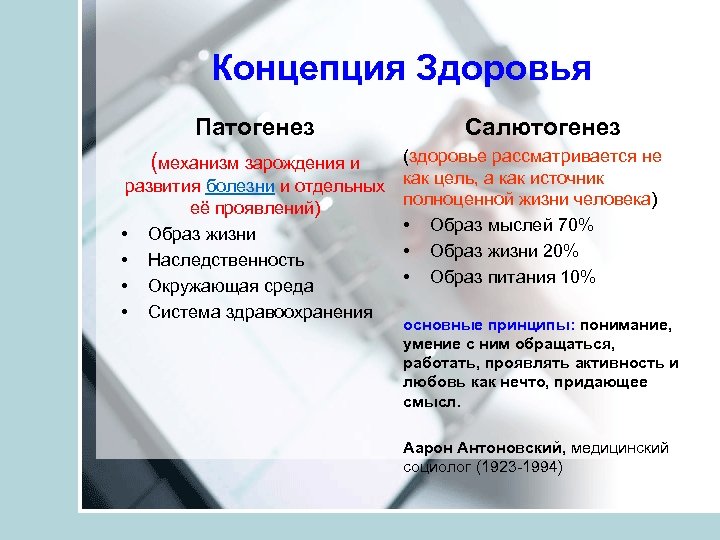 Концепция Здоровья

Патогенез

(механизм зарождения и развития болезни и отдельных её проявлений)

• Образ жизни
• Наследственность
• Окружающая среда
• Система здравоохранения

Салютогенез

(здоровье рассматривается не как цель, а как источник полноценной жизни человека)

• Образ мыслей 70%
• Образ жизни 20%
• Образ питания 10%

основные принципы: понимание, умение с ним обращаться, работать, проявлять активность и любовь как нечто, придающее смысл.

Аарон Антоновский, медицинский социолог (1923-1994)